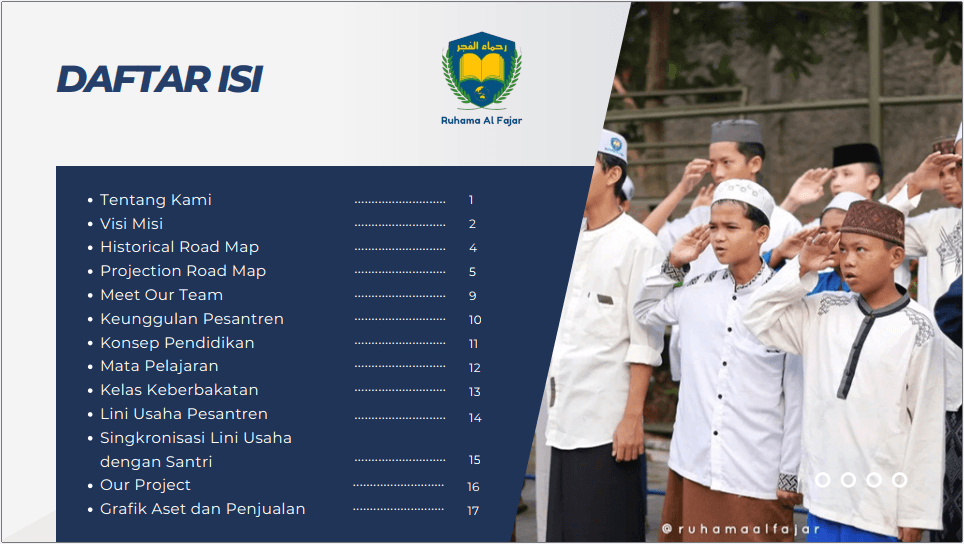 DAFTAR ISI

رحماء الفجر
Ruhama Al Fajar

- Tentang Kami ........................ 1
- Visi Misi ........................ 2
- Historical Road Map ........................ 4
- Projection Road Map ........................ 5
- Meet Our Team ........................ 9
- Keunggulan Pesantren ........................ 10
- Konsep Pendidikan ........................ 11
- Mata Pelajaran ........................ 12
- Kelas Keberbakatan ........................ 13
- Lini Usaha Pesantren ........................ 14
- Singkronisasi Lini Usaha dengan Santri ........................ 15
- Our Project ........................ 16
- Grafik Aset dan Penjualan ........................ 17

@ruhamaalfajar